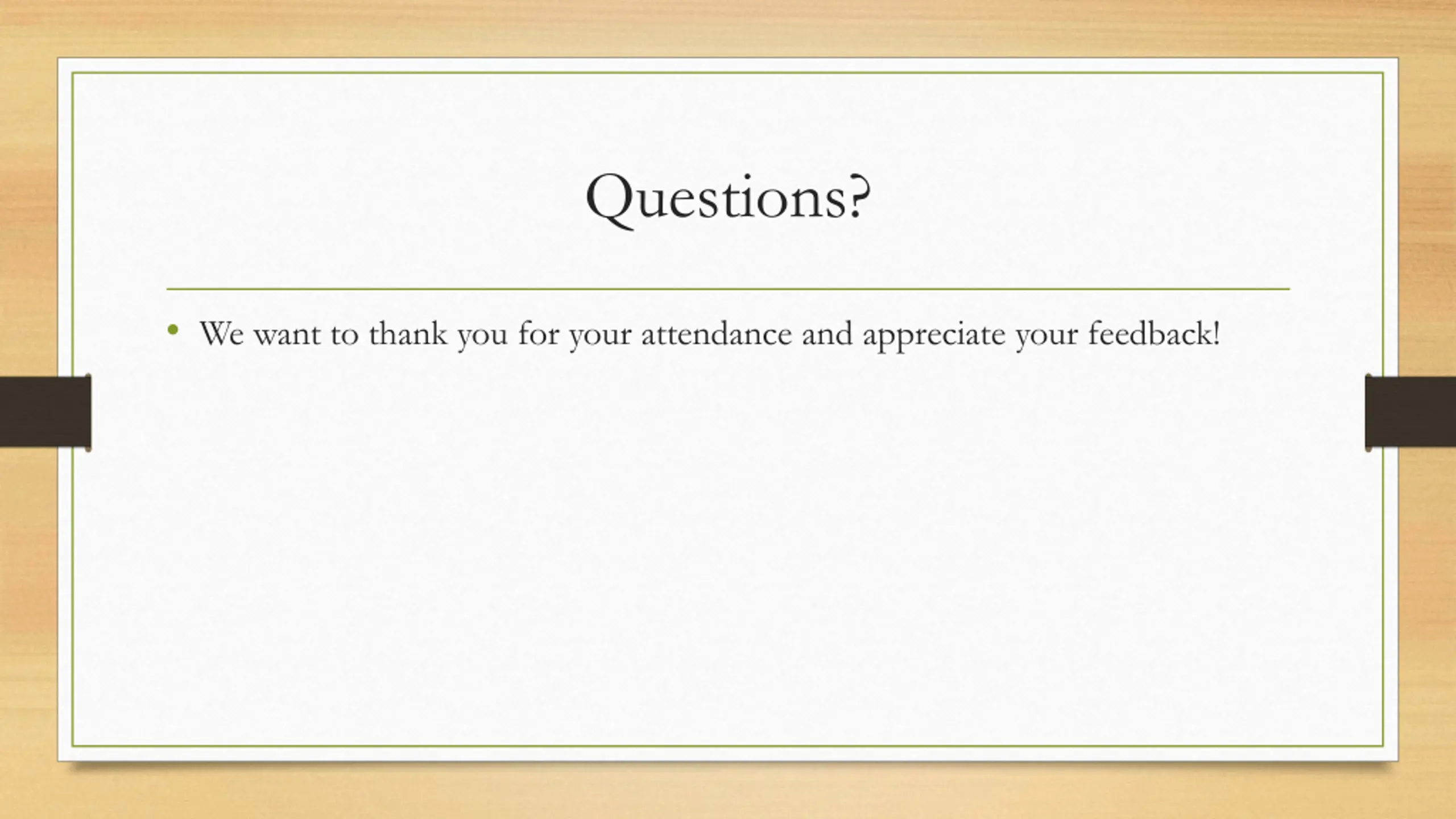 Questions?

• We want to thank you for your attendance and appreciate your feedback!